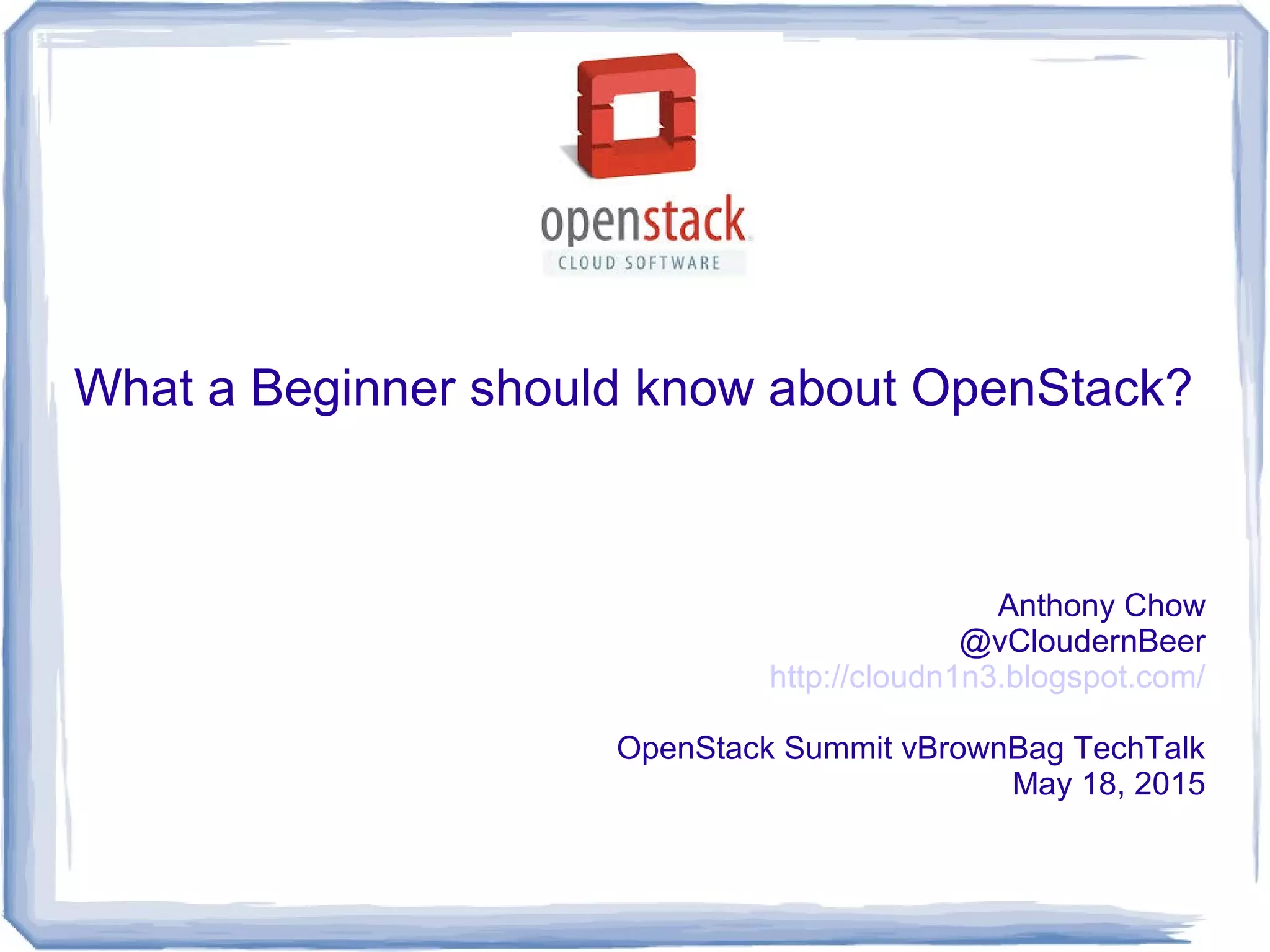 openstack
CLOUD SOFTWARE

What a Beginner should know about OpenStack?

Anthony Chow
@vCloudernBeer
http://cloudn1n3.blogspot.com/

OpenStack Summit vBrownBag TechTalk
May 18, 2015